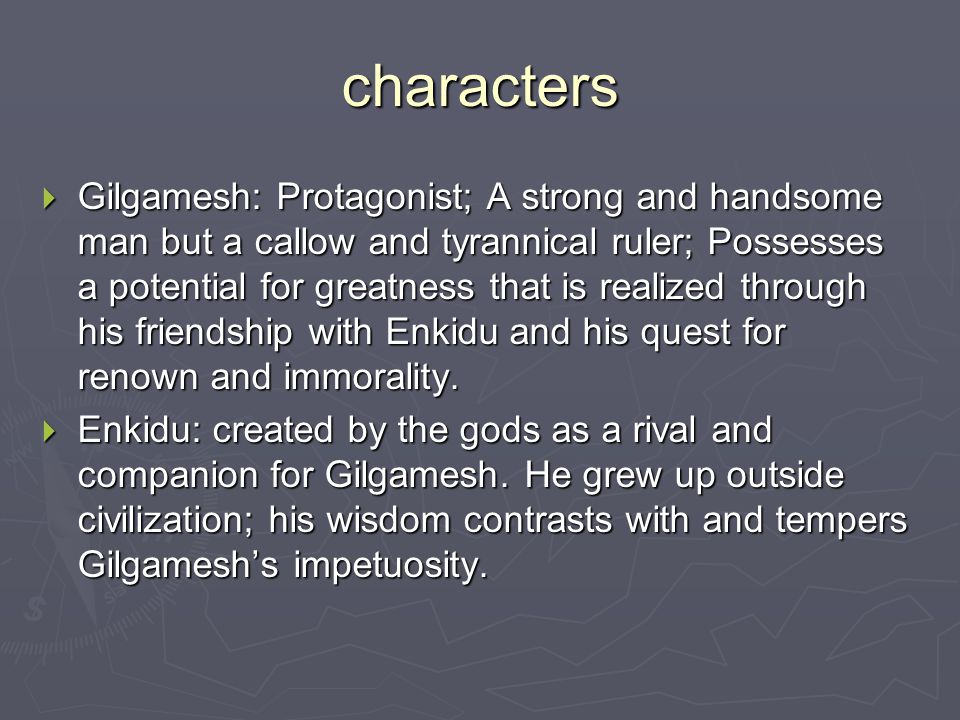 characters

Gilgamesh: Protagonist; A strong and handsome man but a callow and tyrannical ruler; Possesses a potential for greatness that is realized through his friendship with Enkidu and his quest for renown and immorality.

Enkidu: created by the gods as a rival and companion for Gilgamesh. He grew up outside civilization; his wisdom contrasts with and tempers Gilgamesh's impetuosity.